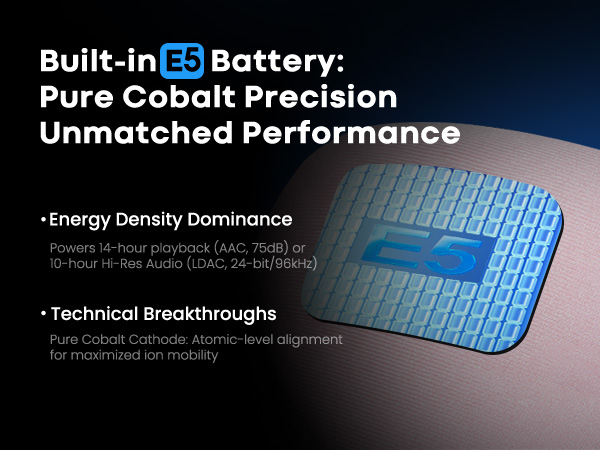 Built-in E5 Battery: Pure Cobalt Precision Unmatched Performance

• Energy Density Dominance

Powers 14-hour playback (AAC, 75dB) or 10-hour Hi-Res Audio (LDAC, 24-bit/96kHz)

• Technical Breakthroughs

Pure Cobalt Cathode: Atomic-level alignment for maximized ion mobility

E5